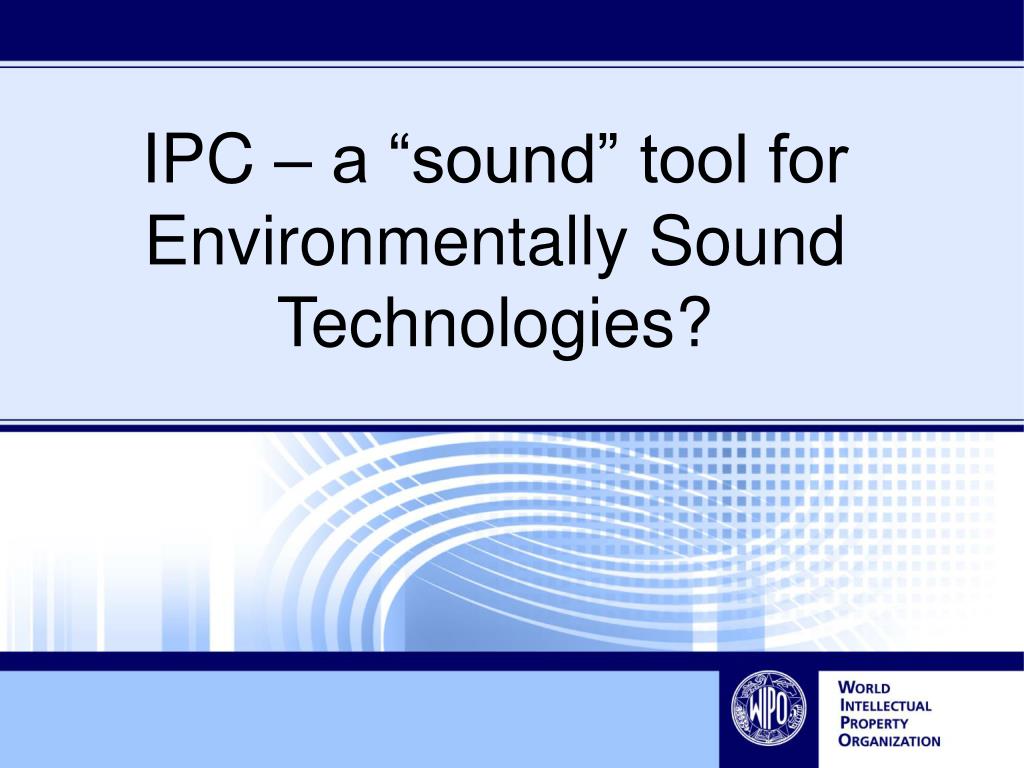 IPC – a “sound” tool for Environmentally Sound Technologies?

WIPO

WORLD
INTELLECTUAL
PROPERTY
ORGANIZATION